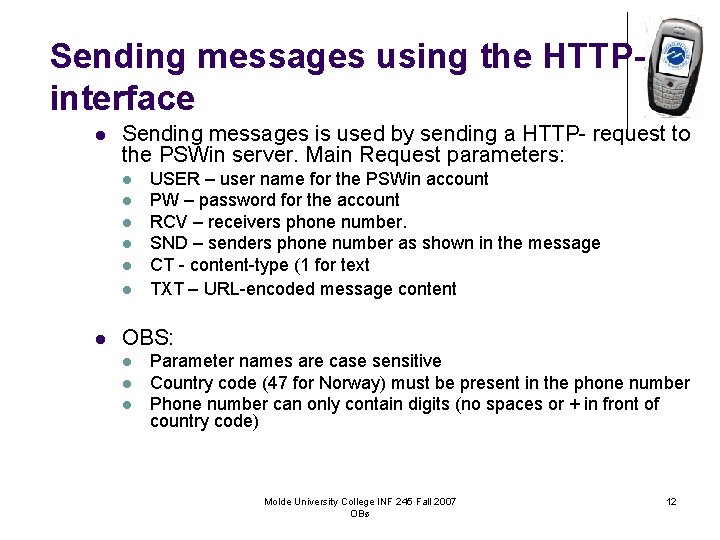 Sending messages using the HTTP-interface

- Sending messages is used by sending a HTTP- request to the PSWin server. Main Request parameters:
  - USER – user name for the PSWin account
  - PW – password for the account
  - RCV – receivers phone number.
  - SND – senders phone number as shown in the message
  - CT - content-type (1 for text
  - TXT – URL-encoded message content

- OBS:
  - Parameter names are case sensitive
  - Country code (47 for Norway) must be present in the phone number
  - Phone number can only contain digits (no spaces or + in front of country code)

Molde University College INF 245 Fall 2007
OBø

12